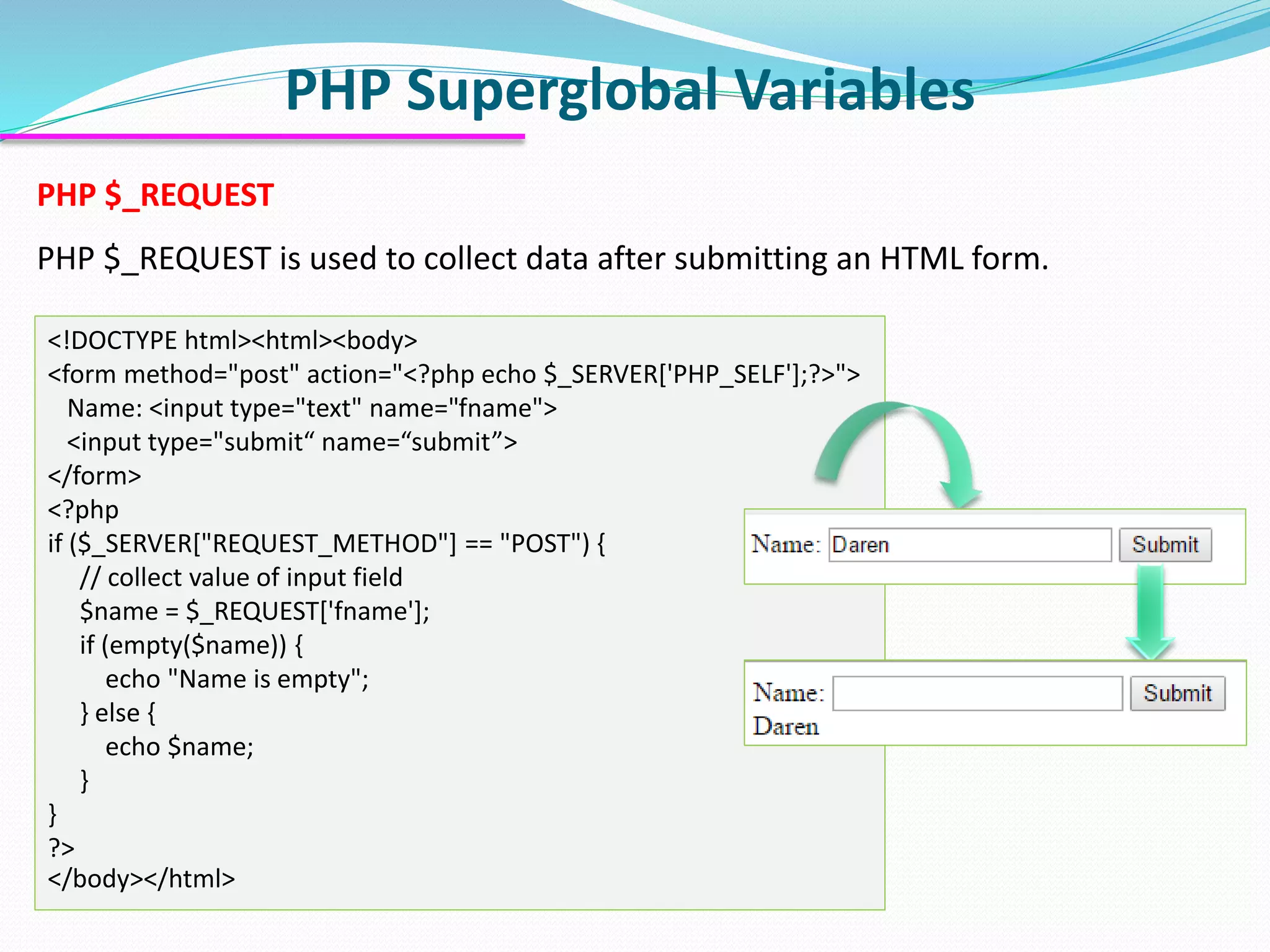 PHP Superglobal Variables

PHP $_REQUEST

PHP $_REQUEST is used to collect data after submitting an HTML form.

<!DOCTYPE html><html><body>
<form method="post" action="<?php echo $_SERVER['PHP_SELF'];?>">
Name: <input type="text" name="fname">
<input type="submit“ name=“submit”>
</form>
<?php
if ($_SERVER["REQUEST_METHOD"] == "POST") {
// collect value of input field
$name = $_REQUEST['fname'];
if (empty($name)) {
echo "Name is empty";
} else {
echo $name;
}
}
?>
</body></html>

Name: Daren Submit

Name: Submit
Daren